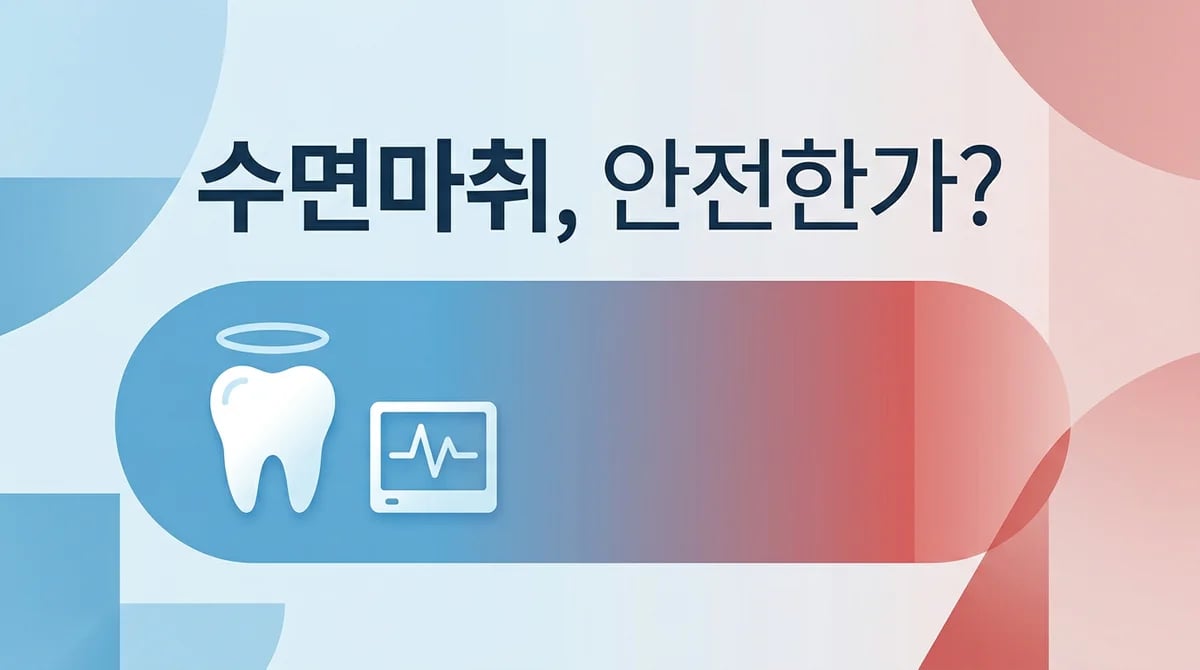 수면마취, 안전한가?